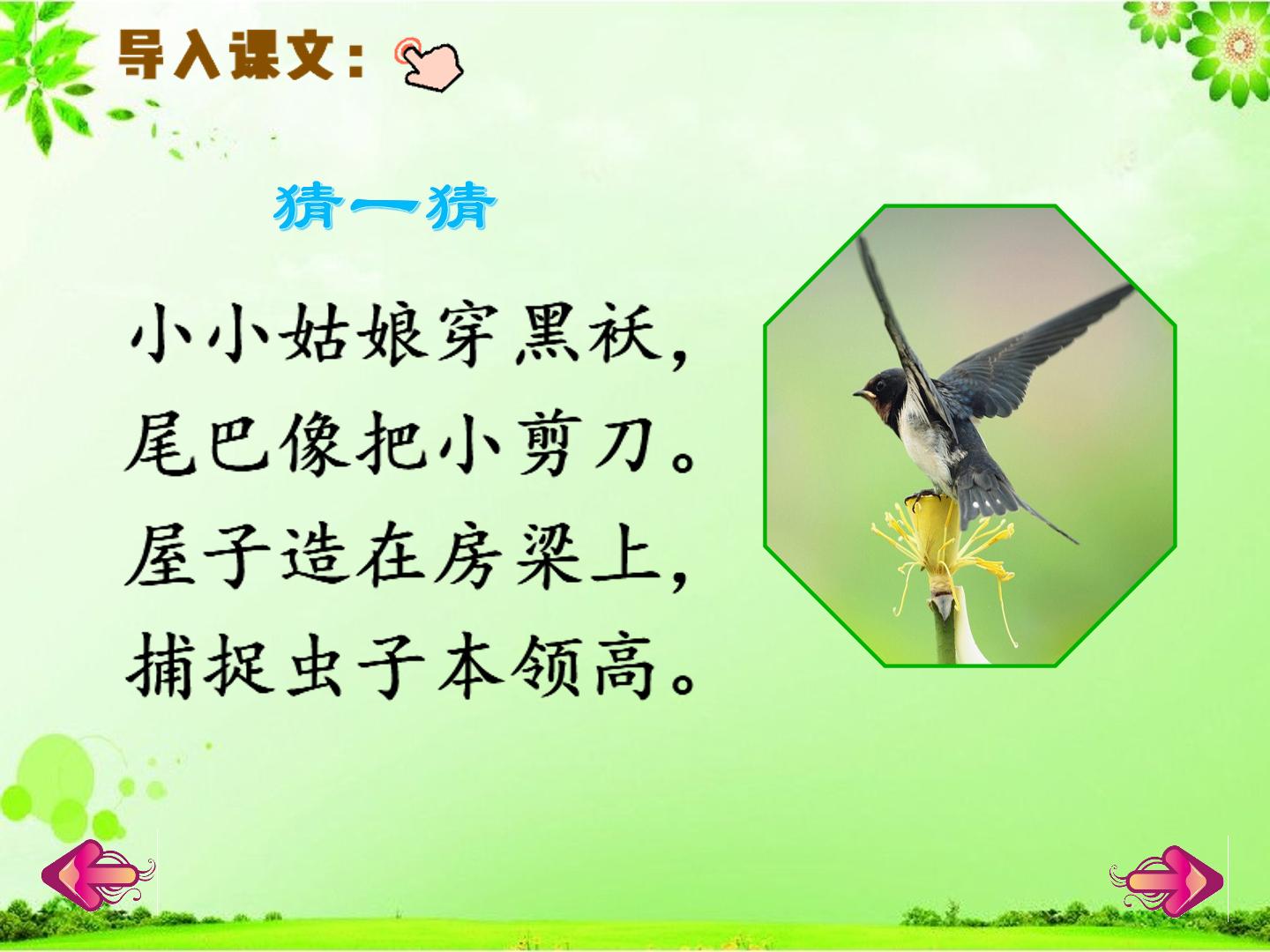 导入课文：

猜一猜

小小姑娘穿黑袄，
尾巴像把小剪刀。
屋子造在房梁上，
捕捉虫子本领高。